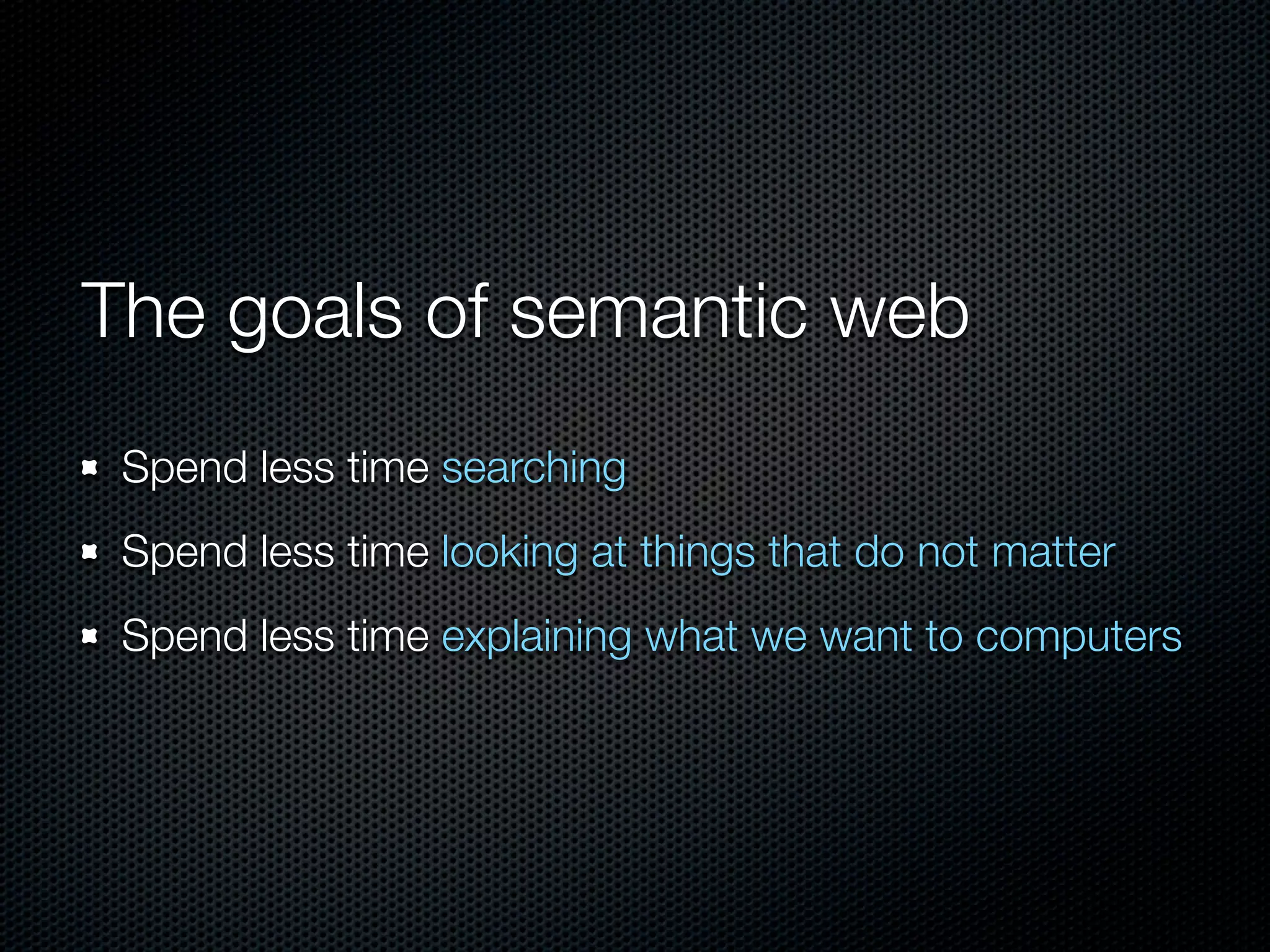 The goals of semantic web

- Spend less time searching
- Spend less time looking at things that do not matter
- Spend less time explaining what we want to computers